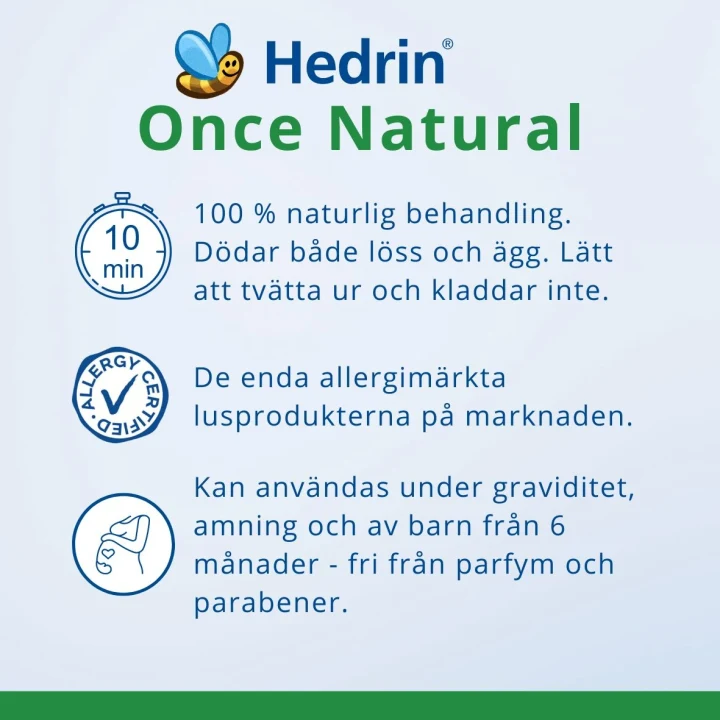 Hedrin®
Once Natural

10 min

100 % naturlig behandling. Dödar både löss och ägg. Lätt att tvätta ur och kladdar inte.

ALLERGY CERTIFIED

De enda allergimärkta lusprodukterna på marknaden.

Kan användas under graviditet, amning och av barn från 6 månader - fri från parfym och parabener.